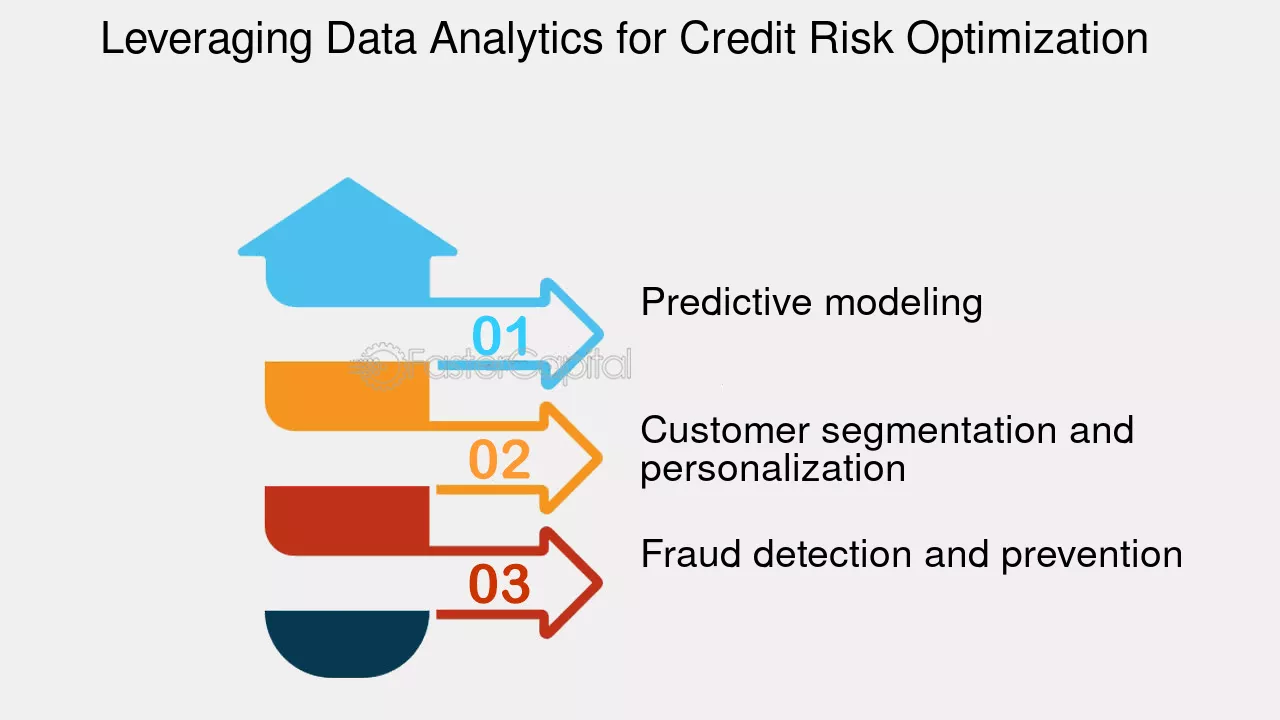 Leveraging Data Analytics for Credit Risk Optimization

01

Predictive modeling

FasterCapital

02

Customer segmentation and personalization

03

Fraud detection and prevention